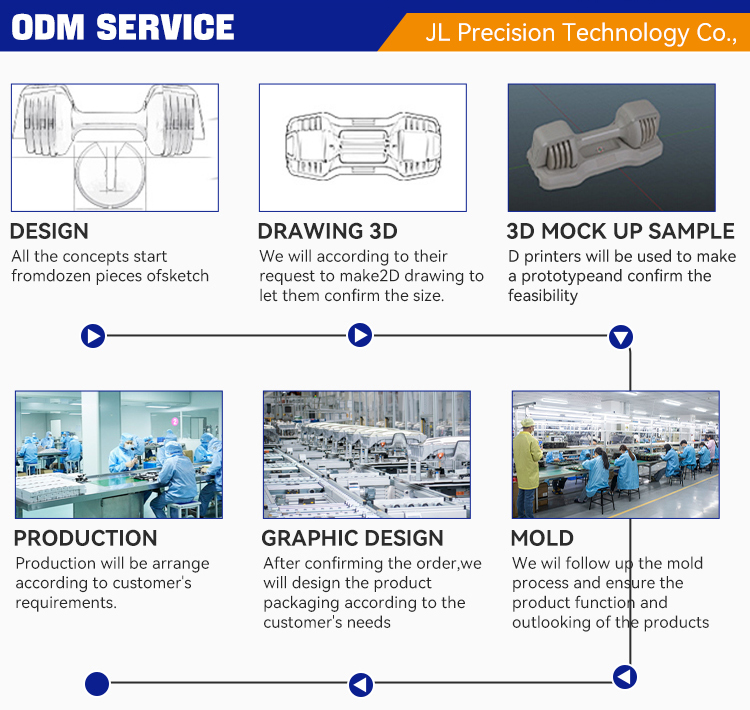 ODM SERVICE

JL Precision Technology Co.,

DESIGN
All the concepts start fromdozen pieces ofsketch

DRAWING 3D
We will according to their request to make2D drawing to let them confirm the size.

3D MOCK UP SAMPLE
D printers will be used to make a prototypeand confirm the feasibility

PRODUCTION
Production will be arrange according to customer's requirements.

GRAPHIC DESIGN
After confirming the order,we will design the product packaging according to the customer's needs

MOLD
We wil follow up the mold process and ensure the product function and outlooking of the products